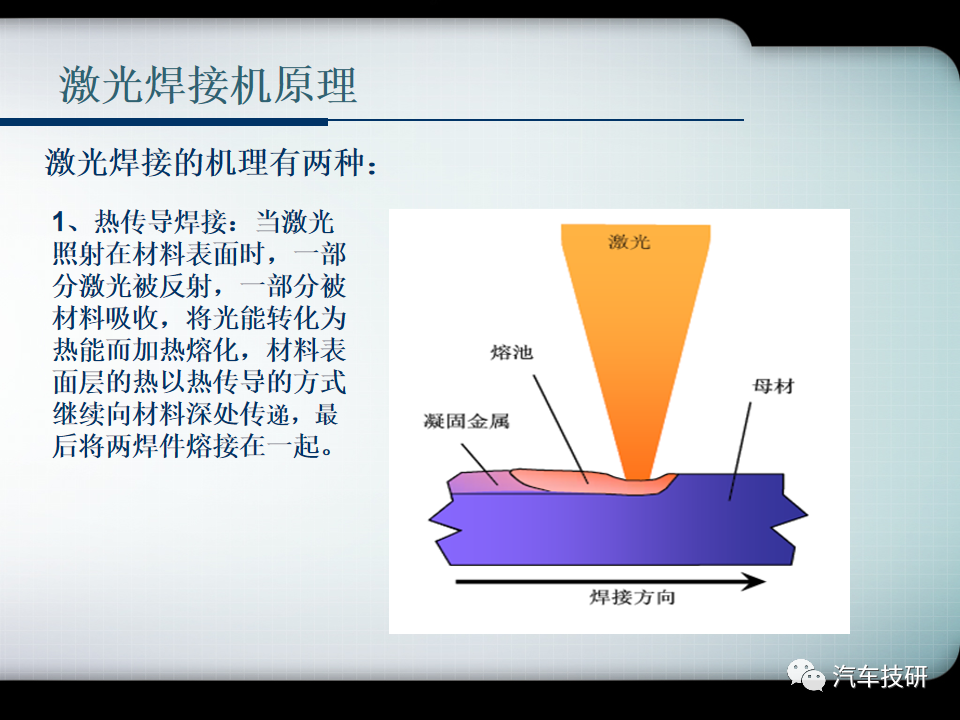 激光焊接机原理

激光焊接的机理有两种：

1、热传导焊接：当激光照射在材料表面时，一部分激光被反射，一部分被材料吸收，将光能转化为热能而加热熔化，材料表面层的热以热传导的方式继续向材料深处传递，最后将两焊件熔接在一起。

激光

熔池

母材

凝固金属

焊接方向

汽车技研